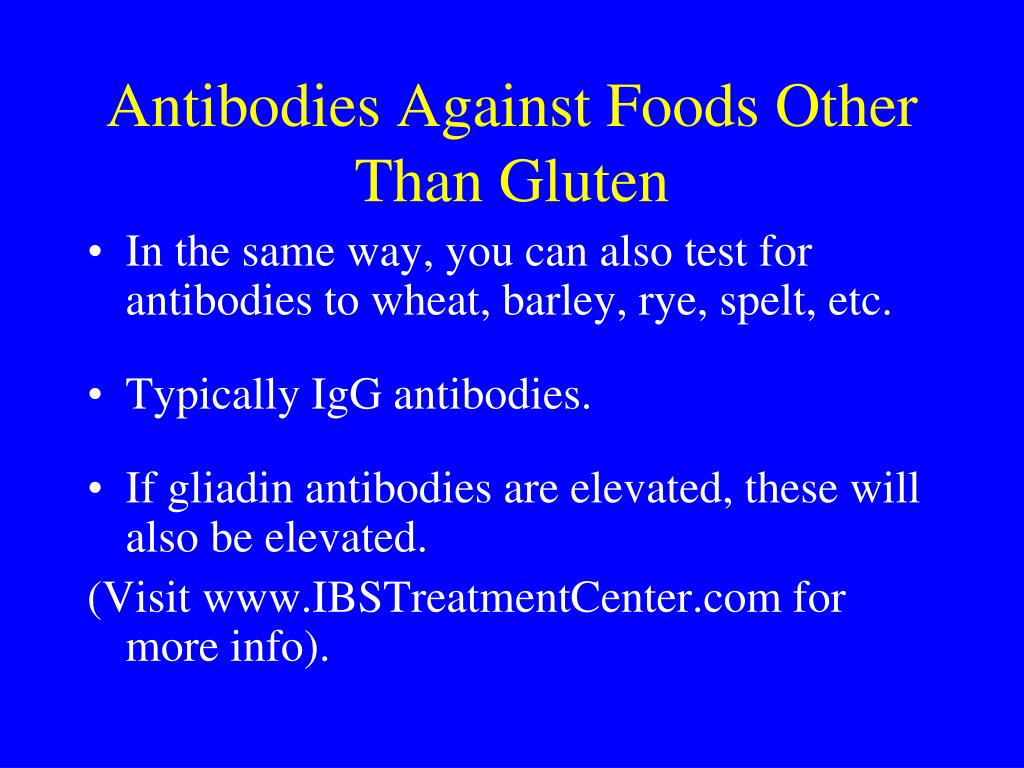 Antibodies Against Foods Other Than Gluten

• In the same way, you can also test for antibodies to wheat, barley, rye, spelt, etc.

• Typically IgG antibodies.

• If gliadin antibodies are elevated, these will also be elevated.

(Visit www.IBSTreatmentCenter.com for more info).